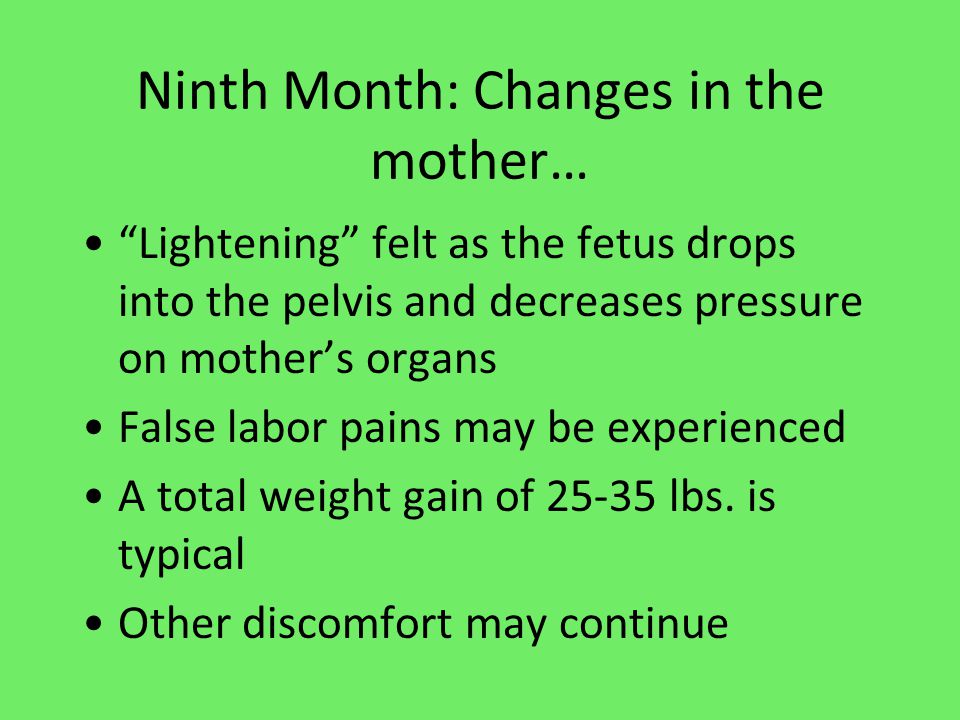 Ninth Month: Changes in the mother…

• “Lightening” felt as the fetus drops into the pelvis and decreases pressure on mother’s organs
• False labor pains may be experienced
• A total weight gain of 25-35 lbs. is typical
• Other discomfort may continue